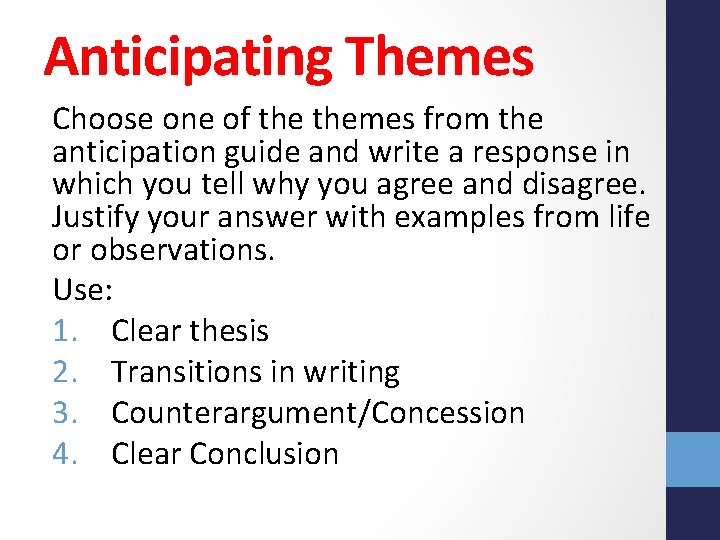 Anticipating Themes

Choose one of the themes from the anticipation guide and write a response in which you tell why you agree and disagree. Justify your answer with examples from life or observations.

Use:

1. Clear thesis
2. Transitions in writing
3. Counterargument/Concession
4. Clear Conclusion